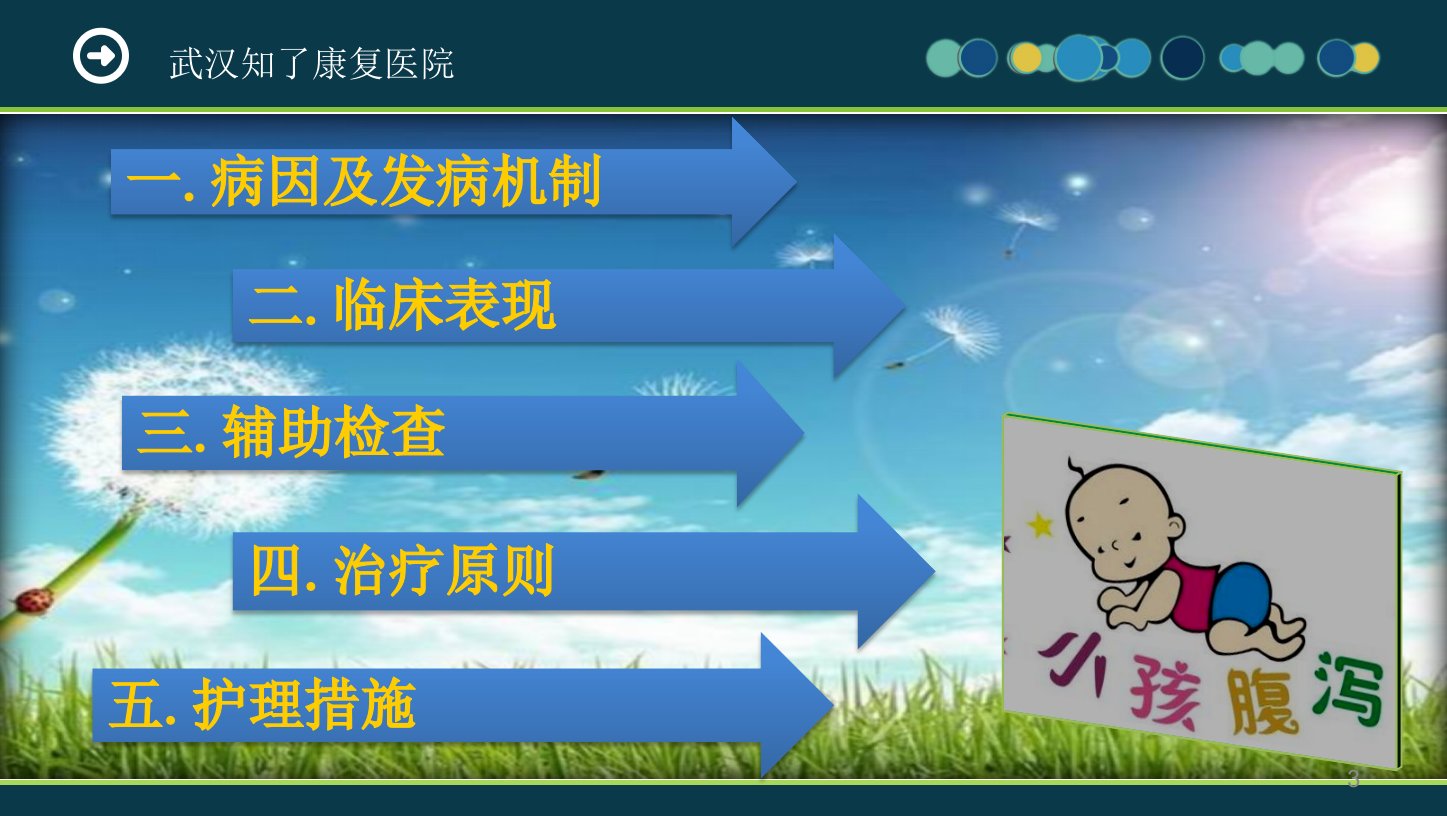 武汉知了康复医院

一. 病因及发病机制

二. 临床表现

三. 辅助检查

四. 治疗原则

五. 护理措施

小孩腹泻

3